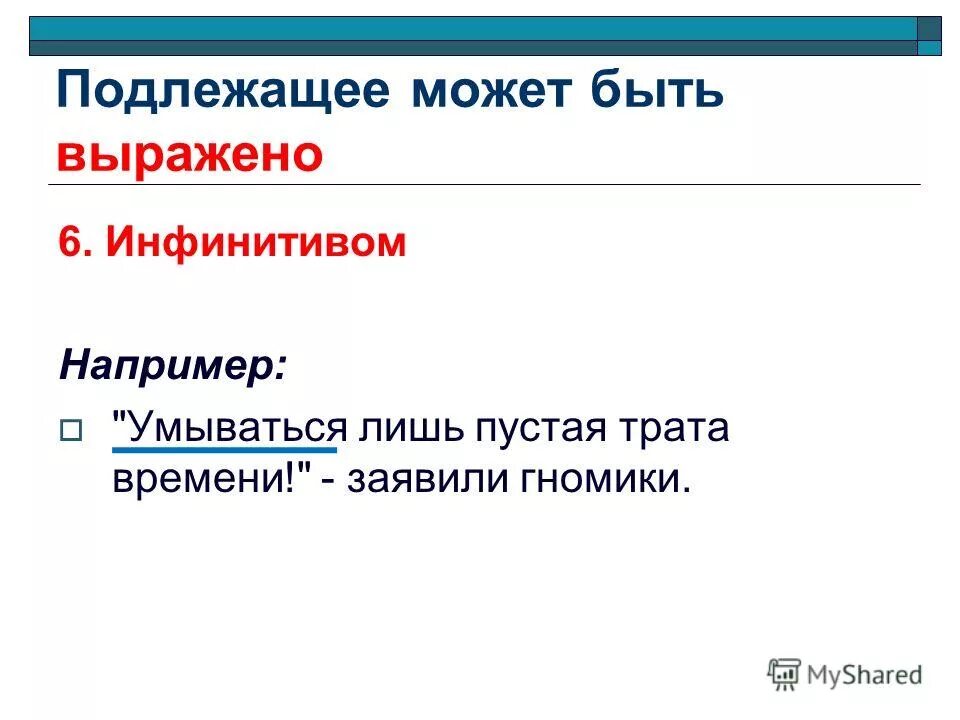 Подлежащее может быть выражено

6. Инфинитивом

Например:

"Умываться лишь пустая трата времени!" - заявили гномики.

MyShared